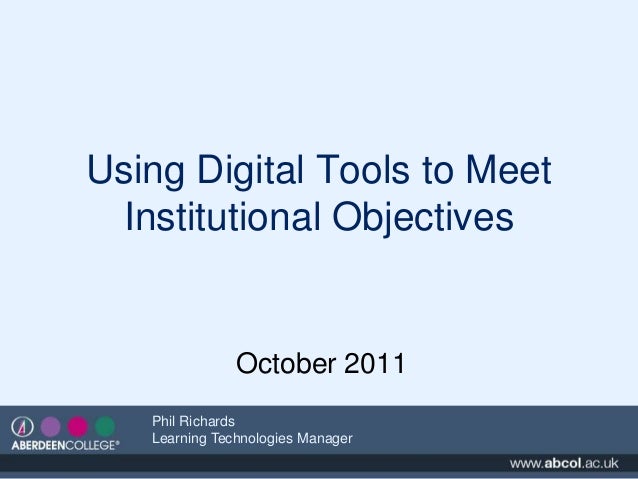 Using Digital Tools to Meet Institutional Objectives

October 2011

ABERDEENCOLLEGE®

Phil Richards
Learning Technologies Manager

www.abcol.ac.uk